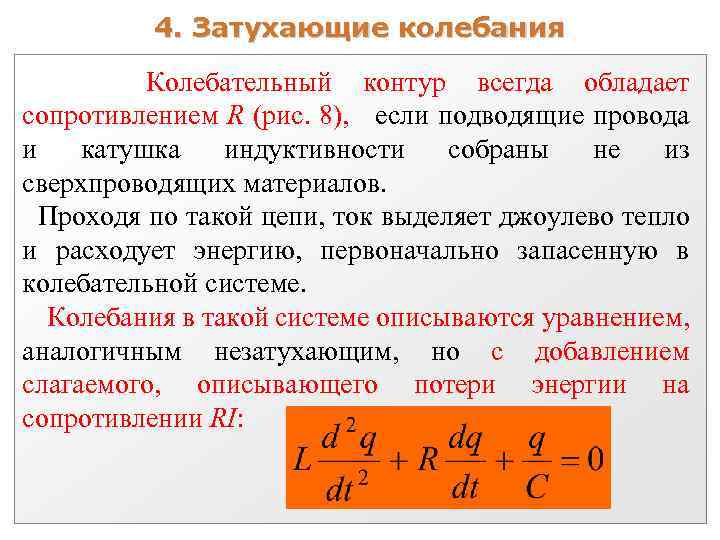 4. Затухающие колебания

Колебательный контур всегда обладает сопротивлением $R$ (рис. 8), если подводящие провода и катушка индуктивности собраны не из сверхпроводящих материалов.

Проходя по такой цепи, ток выделяет джоулево тепло и расходует энергию, первоначально запасенную в колебательной системе.

Колебания в такой системе описываются уравнением, аналогичным незатухающим, но с добавлением слагаемого, описывающего потери энергии на сопротивлении $RI$:

$L\frac{d^2q}{dt^2} + R\frac{dq}{dt} + \frac{q}{C} = 0$